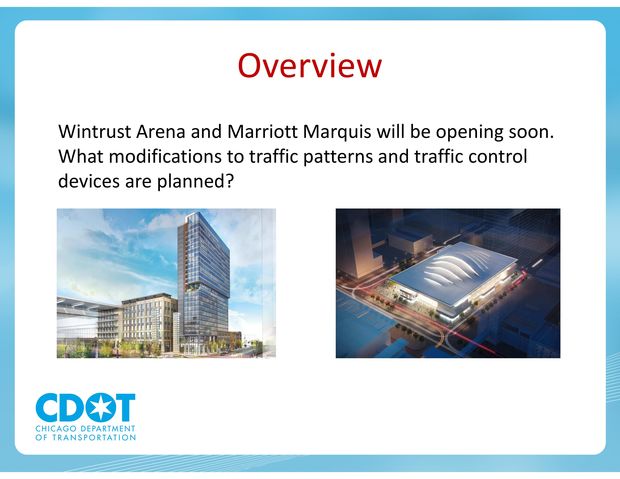 Overview

Wintrust Arena and Marriott Marquis will be opening soon. What modifications to traffic patterns and traffic control devices are planned?

CDOT
CHICAGO DEPARTMENT OF TRANSPORTATION